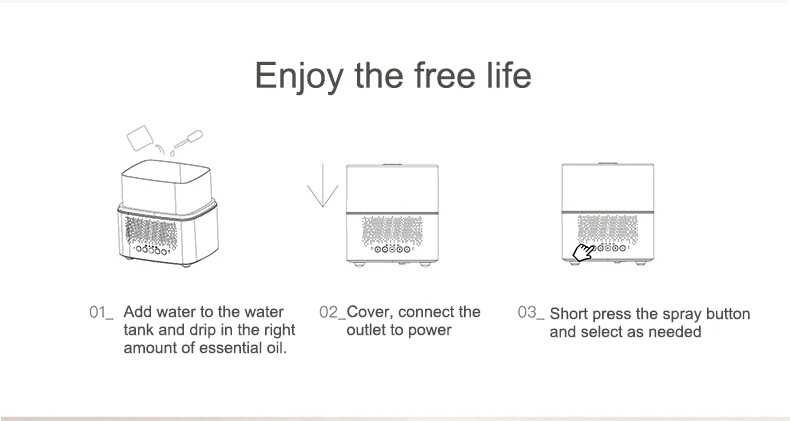 Enjoy the free life

01_ Add water to the water tank and drip in the right amount of essential oil.

02_Cover, connect the outlet to power

03_ Short press the spray button and select as needed